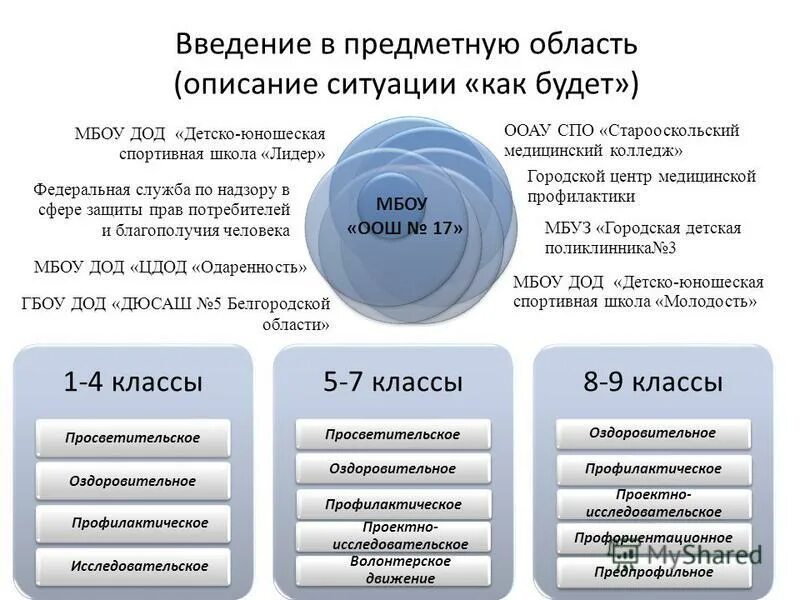 Введение в предметную область
(описание ситуации «как будет»)

МБОУ ДОД «Детско-юношеская спортивная школа «Лидер»

Федеральная служба по надзору в сфере защиты прав потребителей и благополучия человека

МБОУ ДОД «ЦДОД «Одаренность»

ГБОУ ДОД «ДЮСАШ №5 Белгородской области»

МБОУ «ООШ № 17»

ООАУ СПО «Старооскольский медицинский колледж»

Городской центр медицинской профилактики

МБУЗ «Городская детская поликлинника№3

МБОУ ДОД «Детско-юношеская спортивная школа «Молодость»

1-4 классы

Просветительское

Оздоровительное

Профилактическое

Исследовательское

5-7 классы

Просветительское

Оздоровительное

Профилактическое

Проектно-исследовательское

Волонтерское движение

8-9 классы

Оздоровительное

Профилактическое

Проектно-исследовательское

Профориентационное

Предпрофильное

MyShared